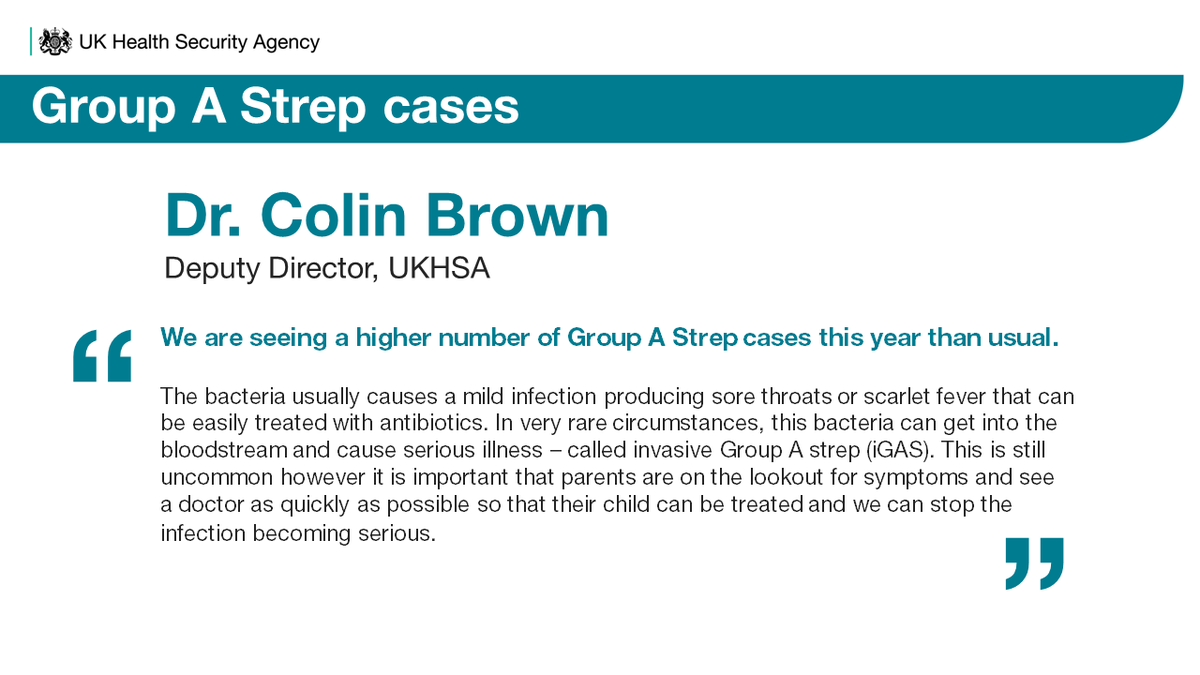 UK Health Security Agency

Group A Strep cases

Dr. Colin Brown

Deputy Director, UKHSA

“

We are seeing a higher number of Group A Strep cases this year than usual.

The bacteria usually causes a mild infection producing sore throats or scarlet fever that can be easily treated with antibiotics. In very rare circumstances, this bacteria can get into the bloodstream and cause serious illness – called invasive Group A strep (iGAS). This is still uncommon however it is important that parents are on the lookout for symptoms and see a doctor as quickly as possible so that their child can be treated and we can stop the infection becoming serious.

”